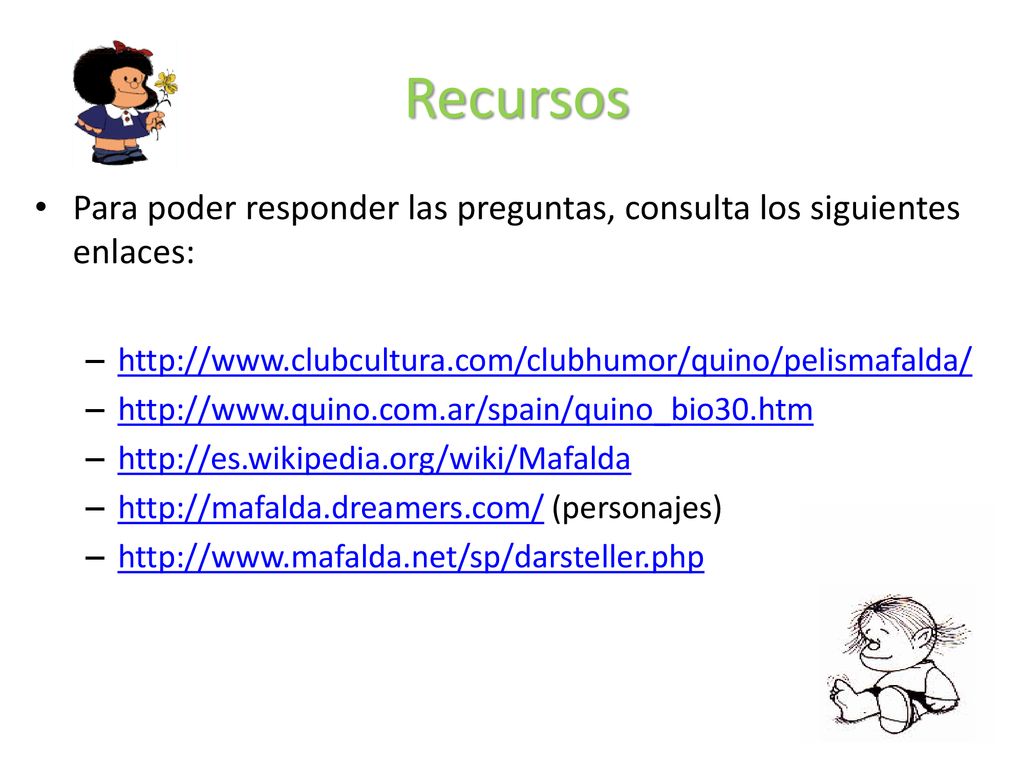 Recursos

• Para poder responder las preguntas, consulta los siguientes enlaces:

– http://www.clubcultura.com/clubhumor/quino/pelismafalda/
– http://www.quino.com.ar/spain/quino_bio30.htm
– http://es.wikipedia.org/wiki/Mafalda
– http://mafalda.dreamers.com/ (personajes)
– http://www.mafalda.net/sp/darsteller.php